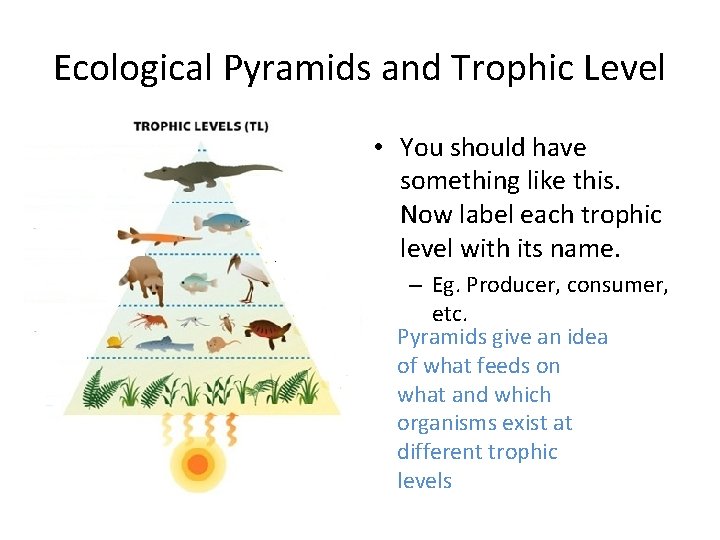 Ecological Pyramids and Trophic Level

TROPHIC LEVELS (TL)

• You should have something like this. Now label each trophic level with its name.
– Eg. Producer, consumer, etc.

Pyramids give an idea of what feeds on what and which organisms exist at different trophic levels